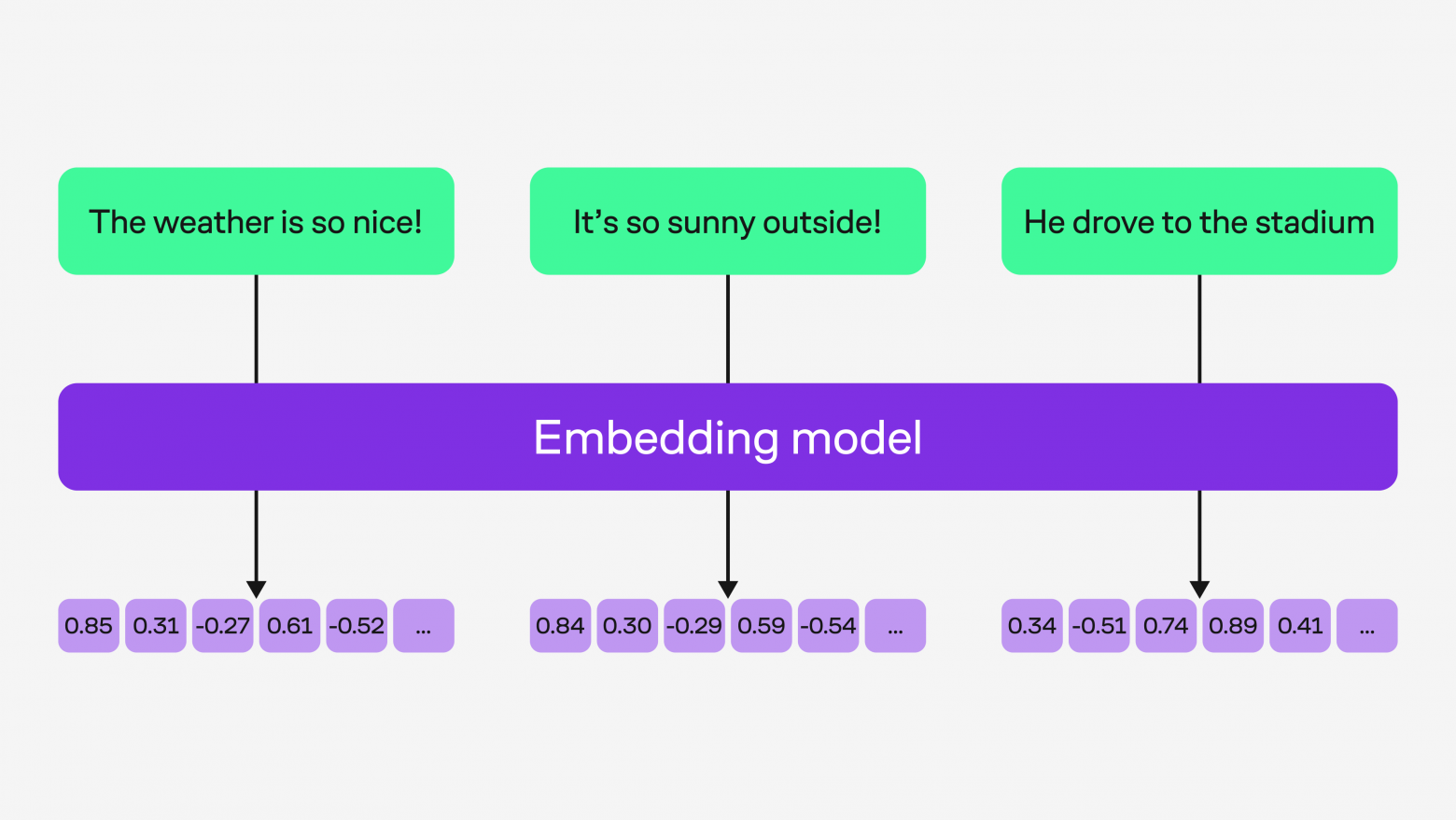 The weather is so nice!

It’s so sunny outside!

He drove to the stadium

Embedding model

0.85 0.31 -0.27 0.61 -0.52 ...

0.84 0.30 -0.29 0.59 -0.54 ...

0.34 -0.51 0.74 0.89 0.41 ...